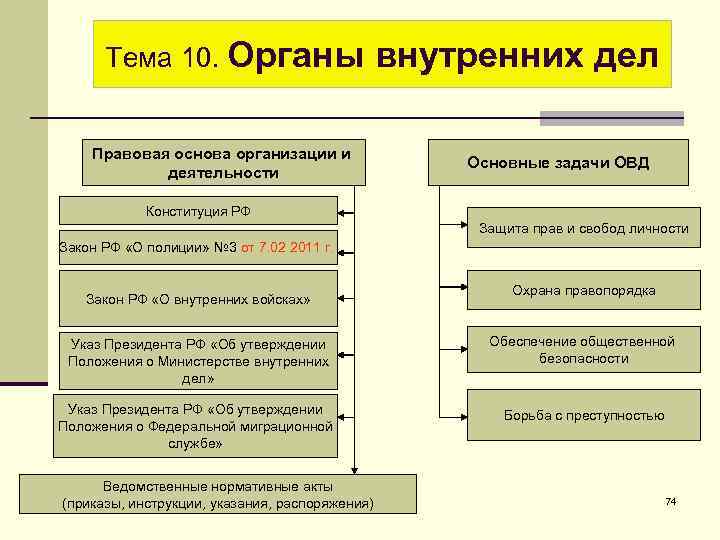 Тема 10. Органы внутренних дел

Правовая основа организации и деятельности

Конституция РФ

Закон РФ «О полиции» №3 от 7.02 2011 г.

Закон РФ «О внутренних войсках»

Указ Президента РФ «Об утверждении Положения о Министерстве внутренних дел»

Указ Президента РФ «Об утверждении Положения о Федеральной миграционной службе»

Ведомственные нормативные акты (приказы, инструкции, указания, распоряжения)

Основные задачи ОВД

Защита прав и свобод личности

Охрана правопорядка

Обеспечение общественной безопасности

Борьба с преступностью

74